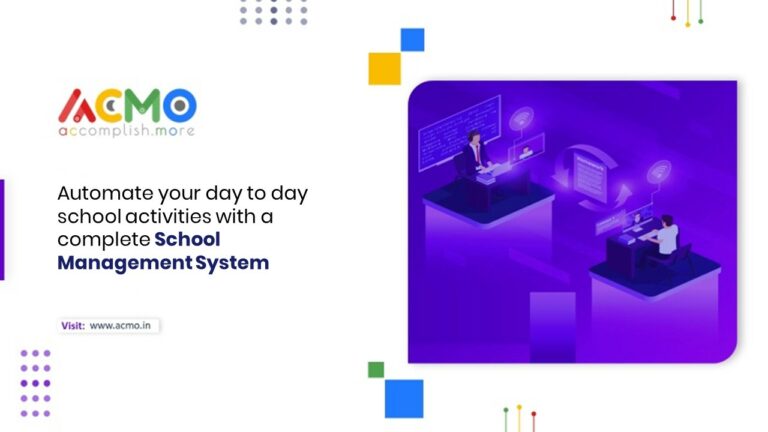 ACMO
accomplish.more

Automate your day to day school activities with a complete School Management System

Visit: www.acmo.in